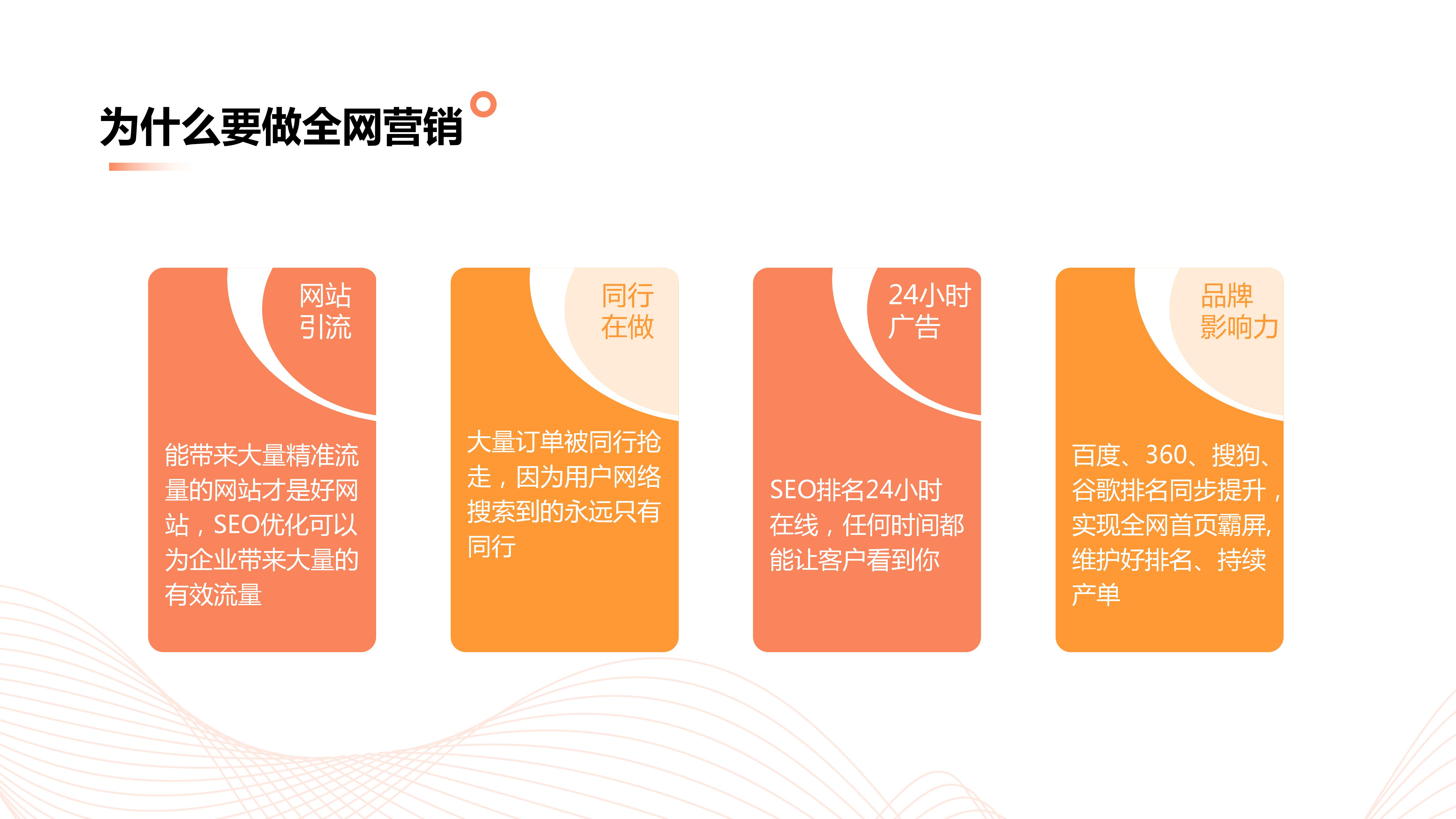 为什么要做全网营销

网站引流

能带来大量精准流量的网站才是好网站，SEO优化可以为企业带来大量的有效流量

同行在做

大量订单被同行抢走，因为用户网络搜索到的永远只有同行

24小时广告

SEO排名24小时在线，任何时间都能让客户看到你

品牌影响力

百度、360、搜狗、谷歌排名同步提升，实现全网首页霸屏,维护好排名、持续产单